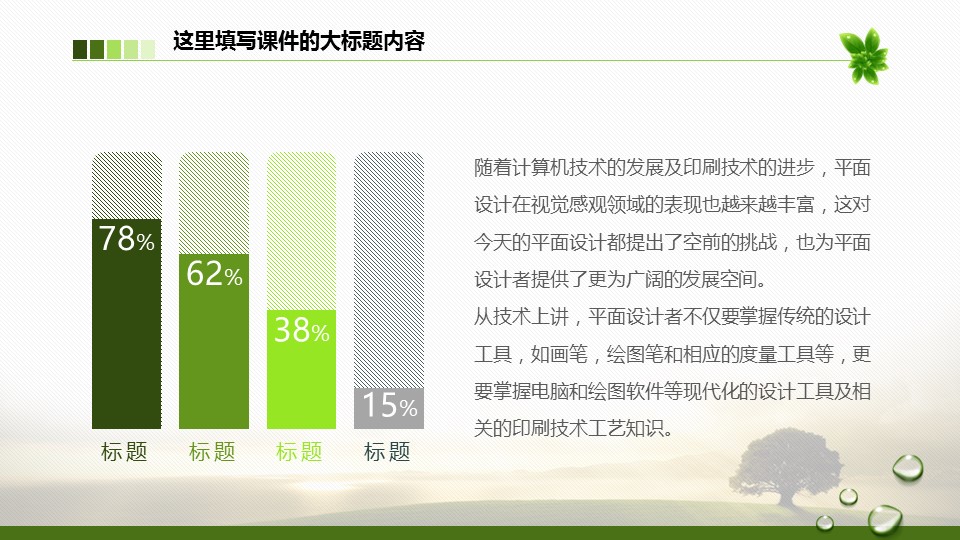 这里填写课件的大标题内容

78%
62%
38%
15%

标题 标题 标题 标题

随着计算机技术的发展及印刷技术的进步，平面设计在视觉感观领域的表现也越来越丰富，这对今天的平面设计都提出了空前的挑战，也为平面设计者提供了更为广阔的发展空间。
从技术上讲，平面设计者不仅要掌握传统的设计工具，如画笔，绘图笔和相应的度量工具等，更要掌握电脑和绘图软件等现代化的设计工具及相关的印刷技术工艺知识。